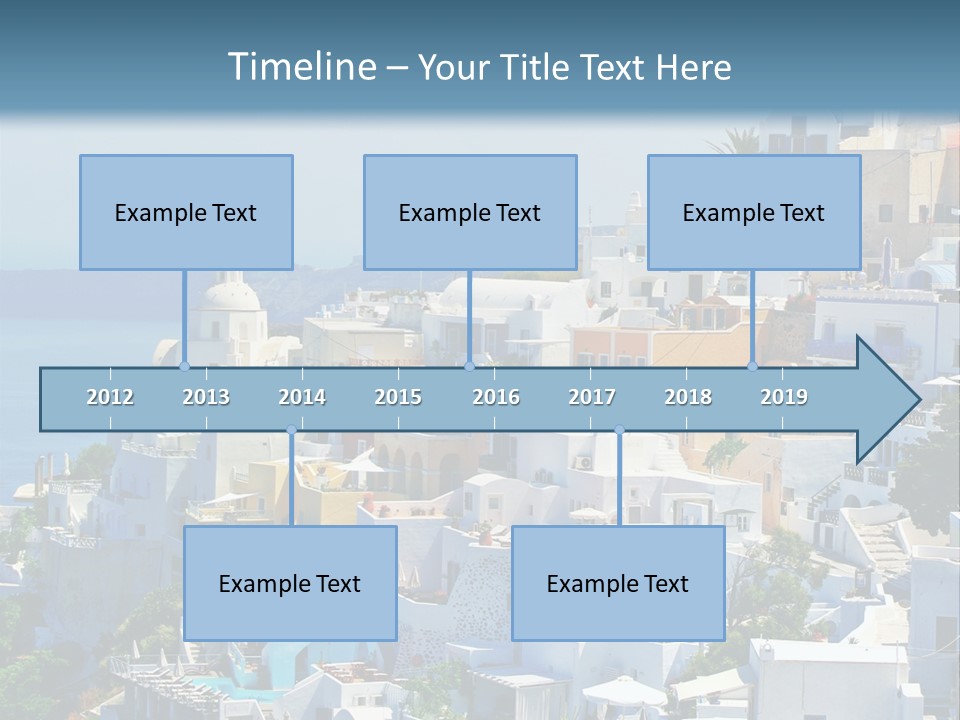 Timeline – Your Title Text Here

Example Text

Example Text

Example Text

2012 2013 2014 2015 2016 2017 2018 2019

Example Text

Example Text